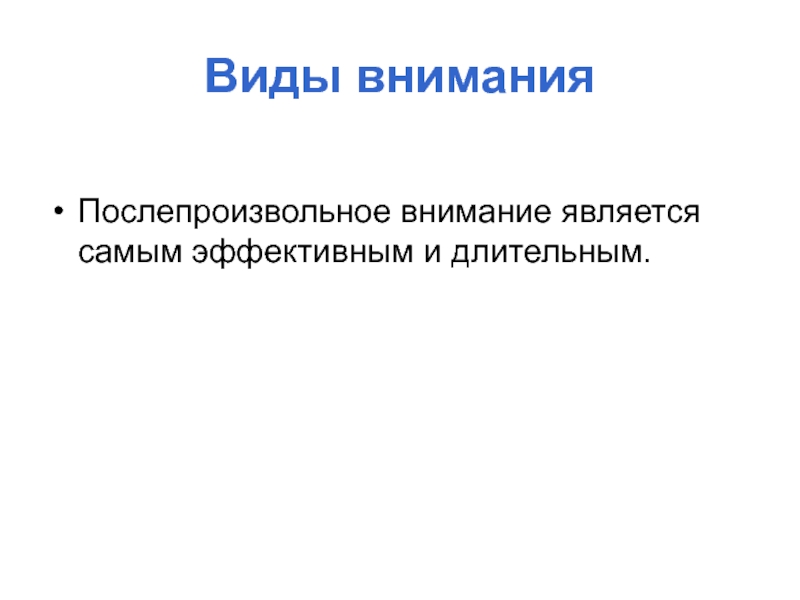 Виды внимания

• Послепроизвольное внимание является самым эффективным и длительным.